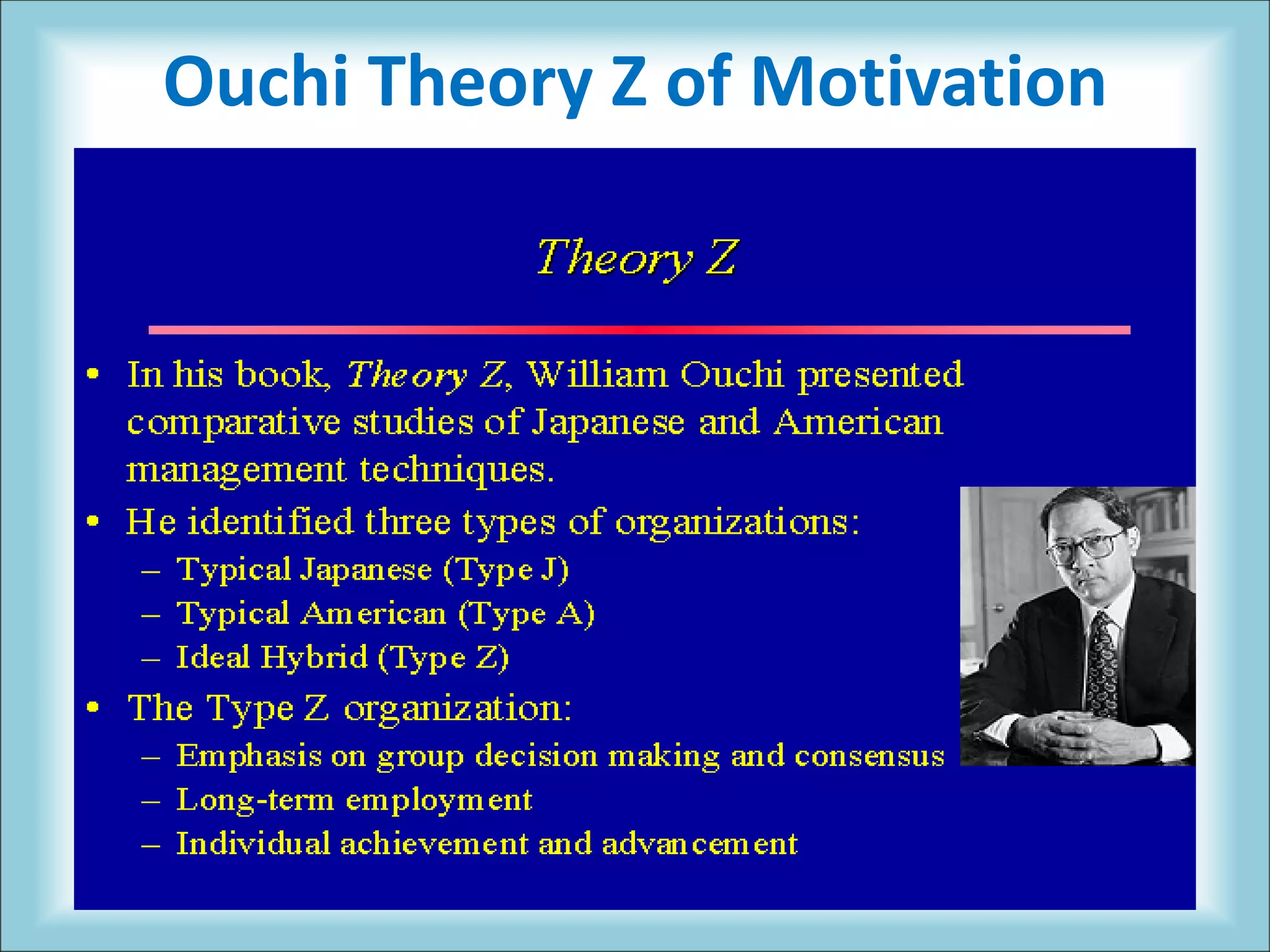 Ouchi Theory Z of Motivation

Theory Z

• In his book, Theory Z, William Ouchi presented comparative studies of Japanese and American management techniques.
• He identified three types of organizations:
– Typical Japanese (Type J)
– Typical American (Type A)
– Ideal Hybrid (Type Z)
• The Type Z organization:
– Emphasis on group decision making and consensus
– Long-term employment
– Individual achievement and advancement